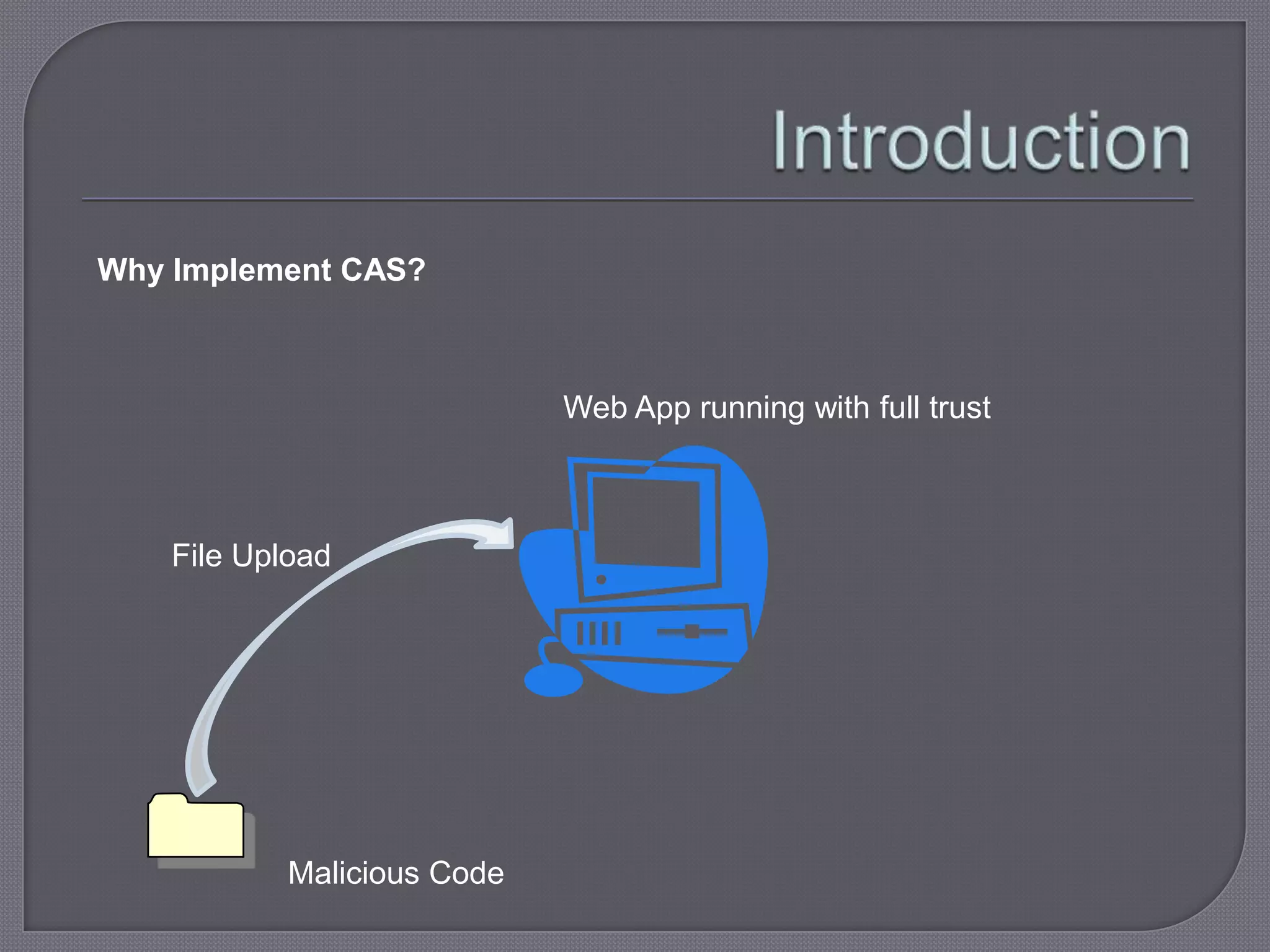 Introduction

Why Implement CAS?

Web App running with full trust

File Upload

Malicious Code